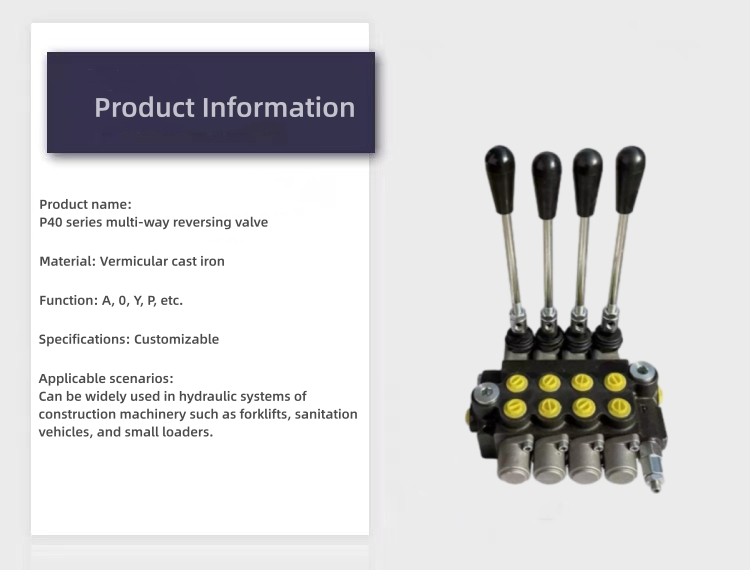 Product Information

Product name:
P40 series multi-way reversing valve

Material: Vermicular cast iron

Function: A, 0, Y, P, etc.

Specifications: Customizable

Applicable scenarios:
Can be widely used in hydraulic systems of construction machinery such as forklifts, sanitation vehicles, and small loaders.